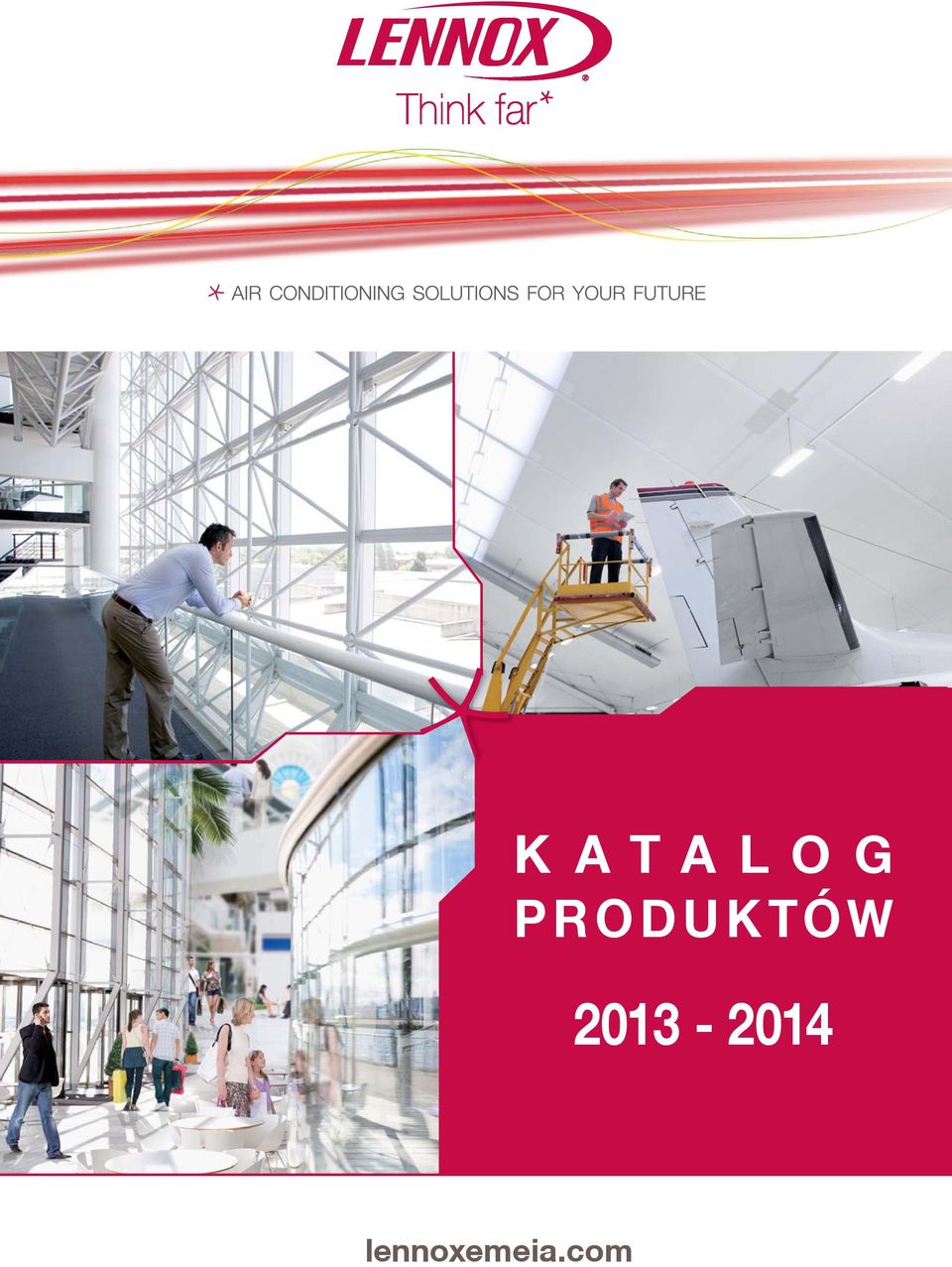 LENNOX®
Think far*

* AIR CONDITIONING SOLUTIONS FOR YOUR FUTURE

KATALOG PRODUKTÓW

2013 - 2014

lennoxemeia.com